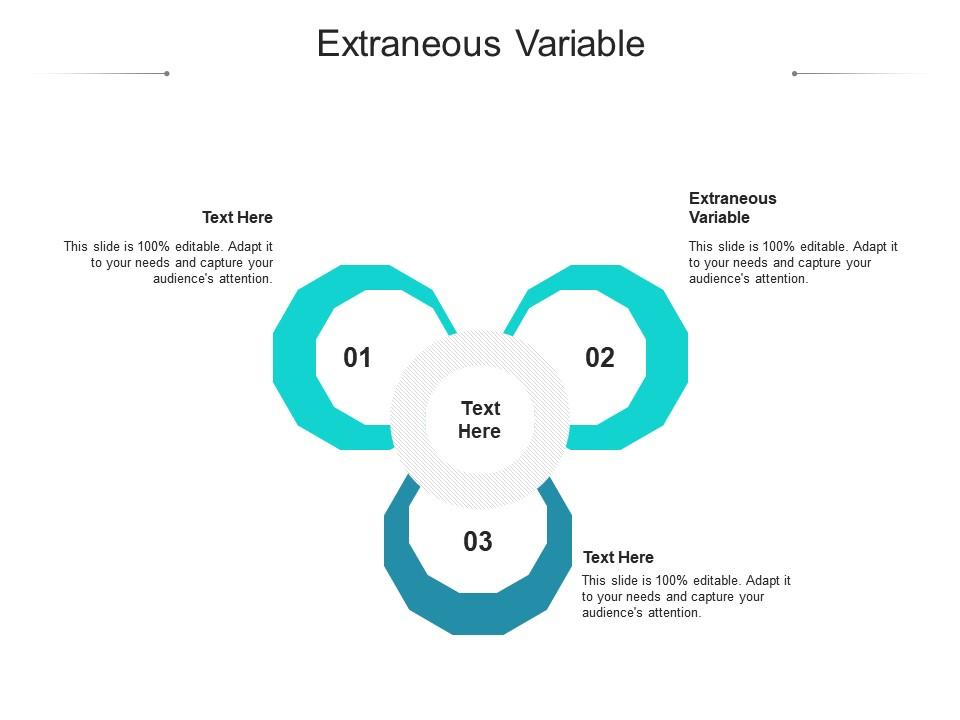 Extraneous Variable

Text Here

This slide is 100% editable. Adapt it to your needs and capture your audience's attention.

Extraneous Variable

This slide is 100% editable. Adapt it to your needs and capture your audience's attention.

01

02

Text Here

03

Text Here

This slide is 100% editable. Adapt it to your needs and capture your audience's attention.